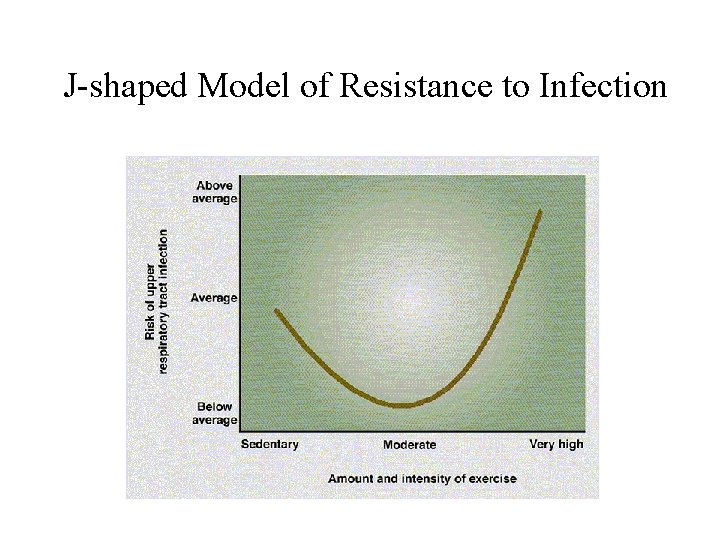 J-shaped Model of Resistance to Infection

Risk of upper respiratory tract infection

Above average

Average

Below average

Sedentary

Moderate

Very high

Amount and intensity of exercise